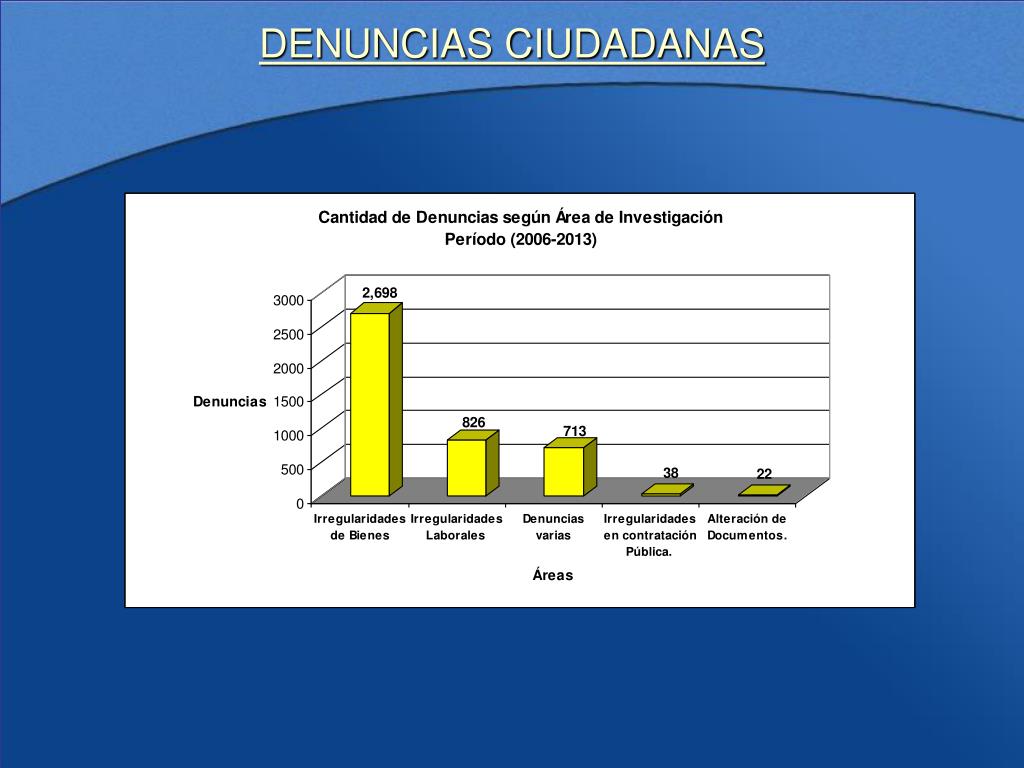 DENUNCIAS CIUDADANAS

Cantidad de Denuncias según Área de Investigación
Período (2006-2013)

Denuncias

3000
2500
2000
1500
1000
500
0

2,698
826
713
38
22

Irregularidades de Bienes
Irregularidades Laborales
Denuncias varias
Irregularidades en contratación Pública.
Alteración de Documentos.

Áreas